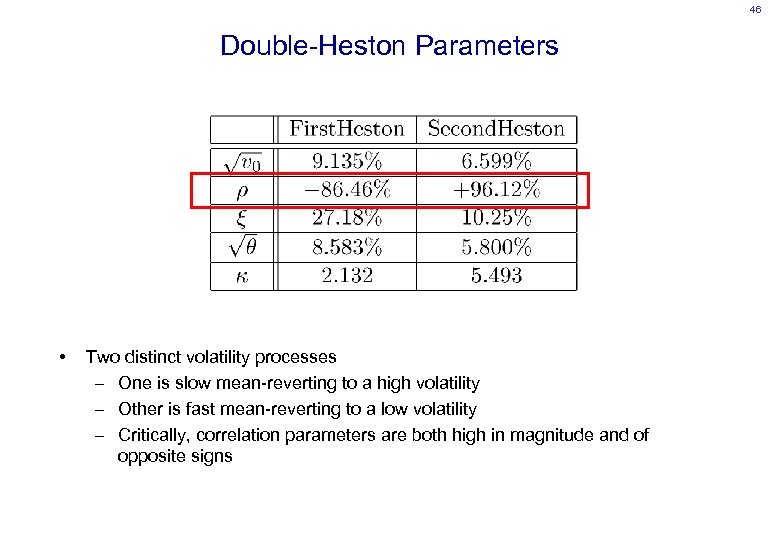 46

Double-Heston Parameters

|  | FirstHeston | SecondHeston |
|---|---|---|
| $\sqrt{v_0}$ | 9.135% | 6.599% |
| $\rho$ | −86.46% | +96.12% |
| $\xi$ | 27.18% | 10.25% |
| $\sqrt{\theta}$ | 8.583% | 5.800% |
| $\kappa$ | 2.132 | 5.493 |

• Two distinct volatility processes
– One is slow mean-reverting to a high volatility
– Other is fast mean-reverting to a low volatility
– Critically, correlation parameters are both high in magnitude and of opposite signs